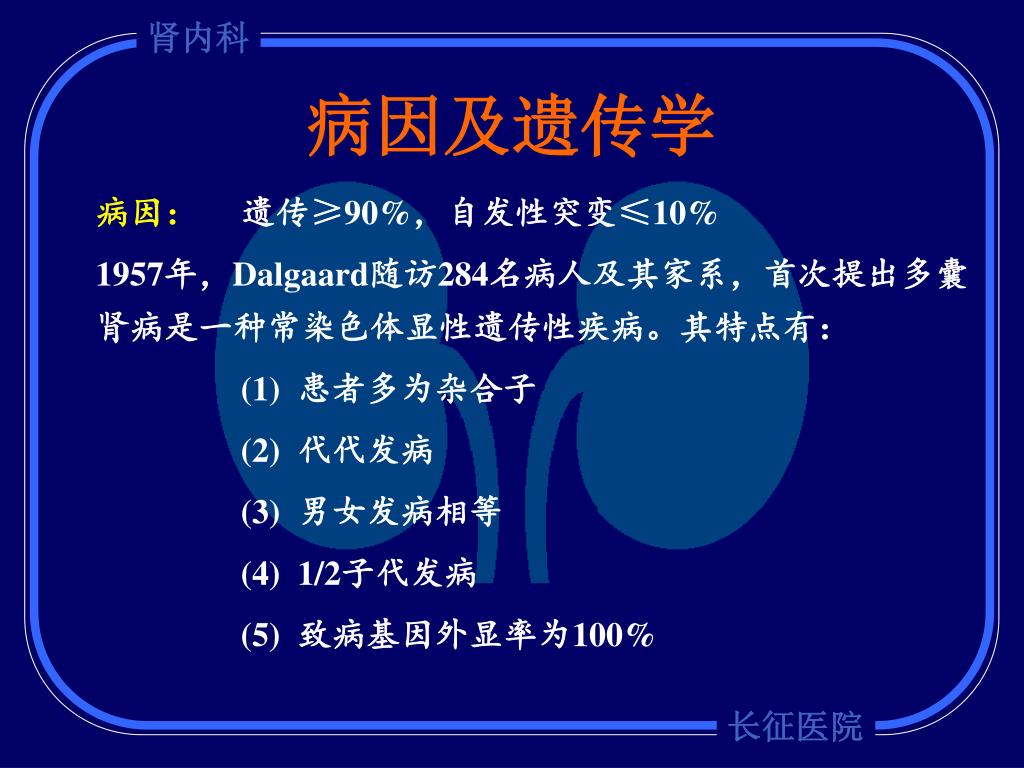 肾内科

病因及遗传学

病因： 遗传≥90%，自发性突变≤10%

1957年，Dalgaard随访284名病人及其家系，首次提出多囊肾病是一种常染色体显性遗传性疾病。其特点有：

(1) 患者多为杂合子

(2) 代代发病

(3) 男女发病相等

(4) 1/2子代发病

(5) 致病基因外显率为100%

长征医院